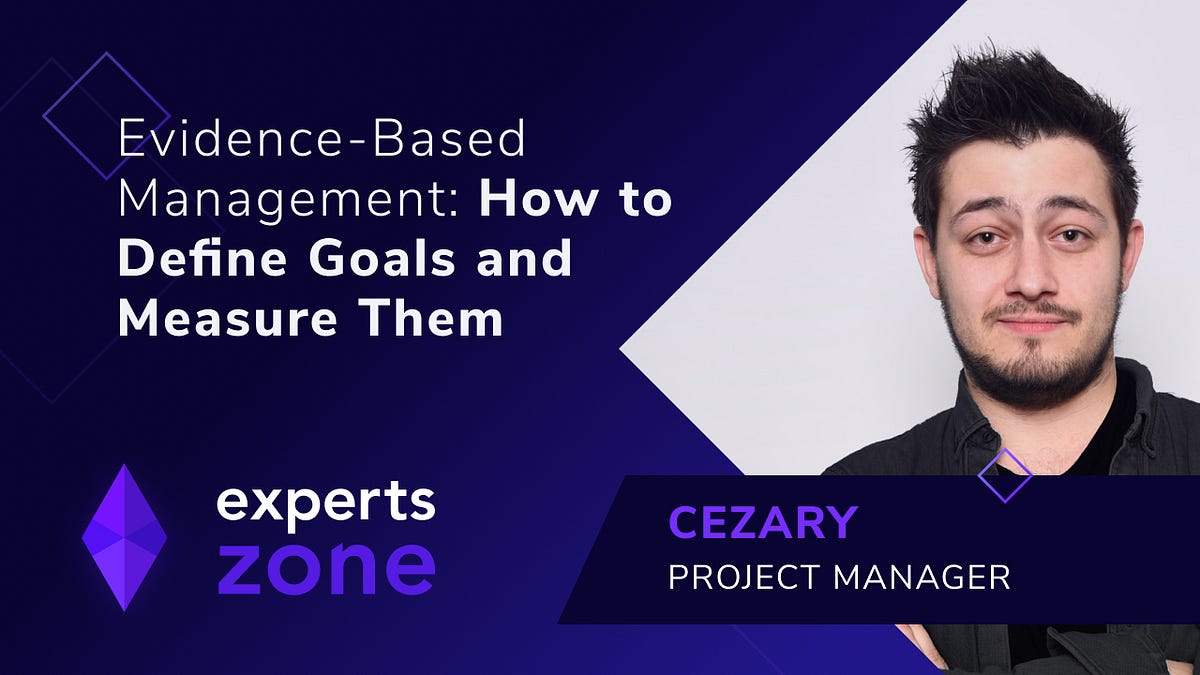 Evidence-Based Management: How to Define Goals and Measure Them

experts zone

CEZARY
PROJECT MANAGER